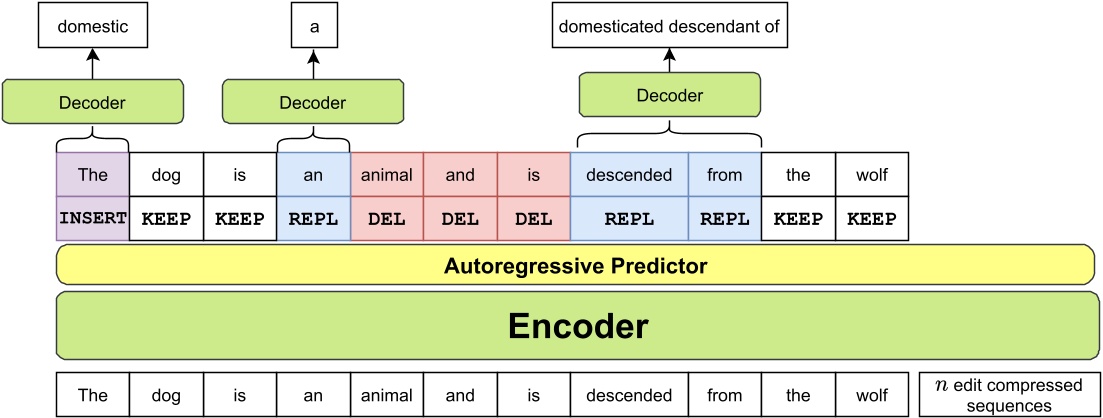 domestic

a

domesticated descendant of

Decoder

Decoder

Decoder

| The | dog | is | an | animal | and | is | descended | from | the | wolf |
|---|---|---|---|---|---|---|---|---|---|---|
| INSERT | KEEP | KEEP | REPL | DEL | DEL | DEL | REPL | REPL | KEEP | KEEP |

Autoregressive Predictor

Encoder

| The | dog | is | an | animal | and | is | descended | from | the | wolf |
|---|---|---|---|---|---|---|---|---|---|---|

$n$ edit compressed sequences